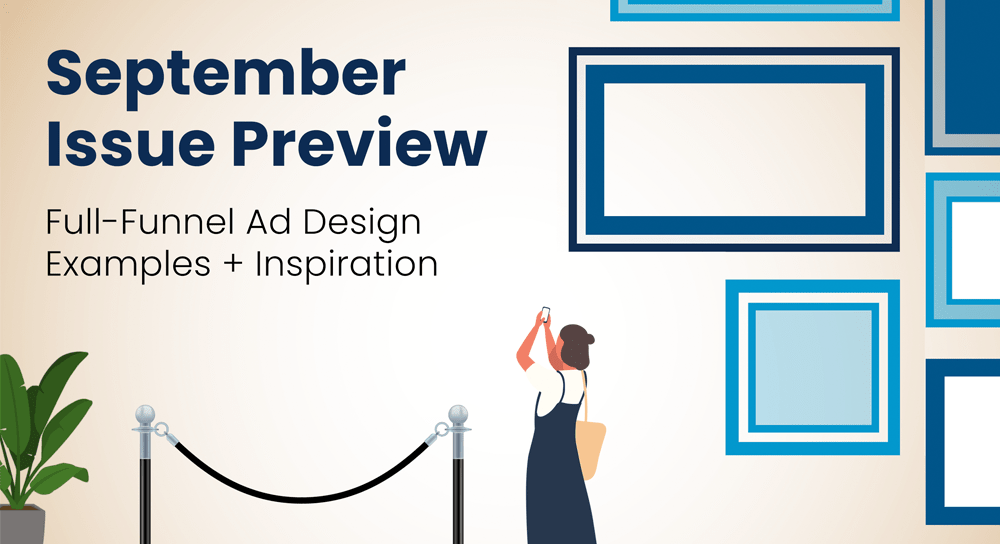 September Issue Preview

Full-Funnel Ad Design Examples + Inspiration